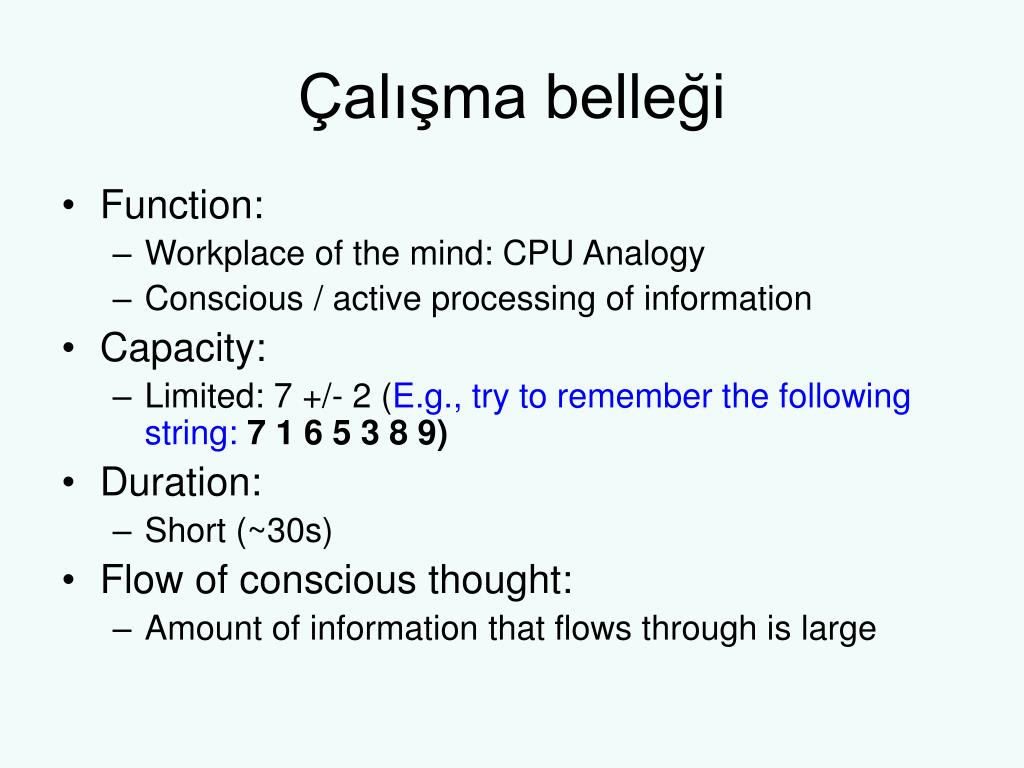 Çalışma belleği

• Function:
– Workplace of the mind: CPU Analogy
– Conscious / active processing of information
• Capacity:
– Limited: 7 +/- 2 (E.g., try to remember the following string: 7 1 6 5 3 8 9)
• Duration:
– Short (~30s)
• Flow of conscious thought:
– Amount of information that flows through is large